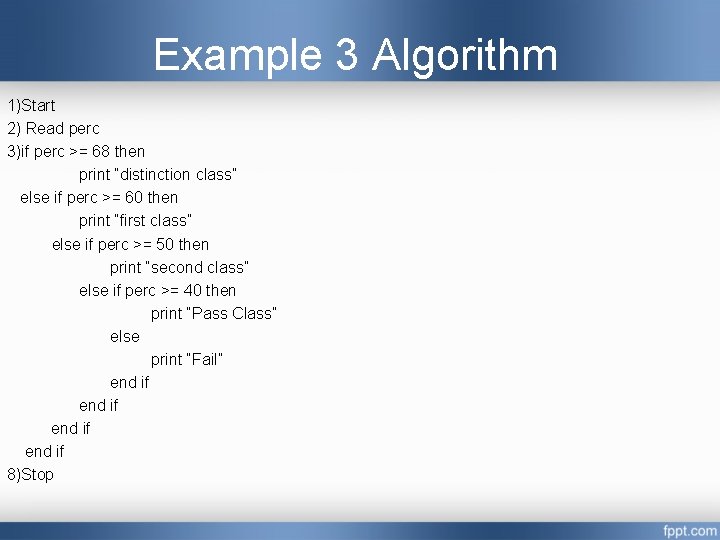 Example 3 Algorithm

1)Start
2) Read perc
3)if perc >= 68 then
print "distinction class"
else if perc >= 60 then
print "first class"
else if perc >= 50 then
print "second class"
else if perc >= 40 then
print "Pass Class"
else
print "Fail"
end if
end if
end if
end if
8)Stop

fppt.com